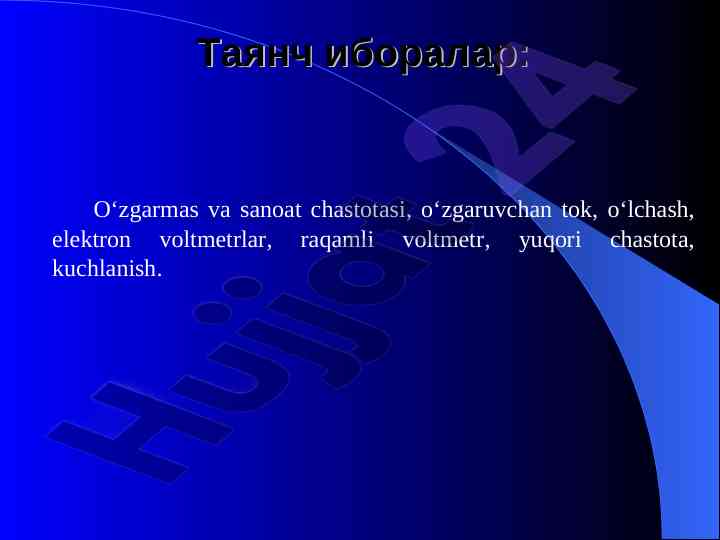 Таянч иборалар:

O‘zgarmas va sanoat chastotasi, o‘zgaruvchan tok, o‘lchash, elektron voltmetrlar, raqamli voltmetr, yuqori chastota, kuchlanish.

Hujjat24